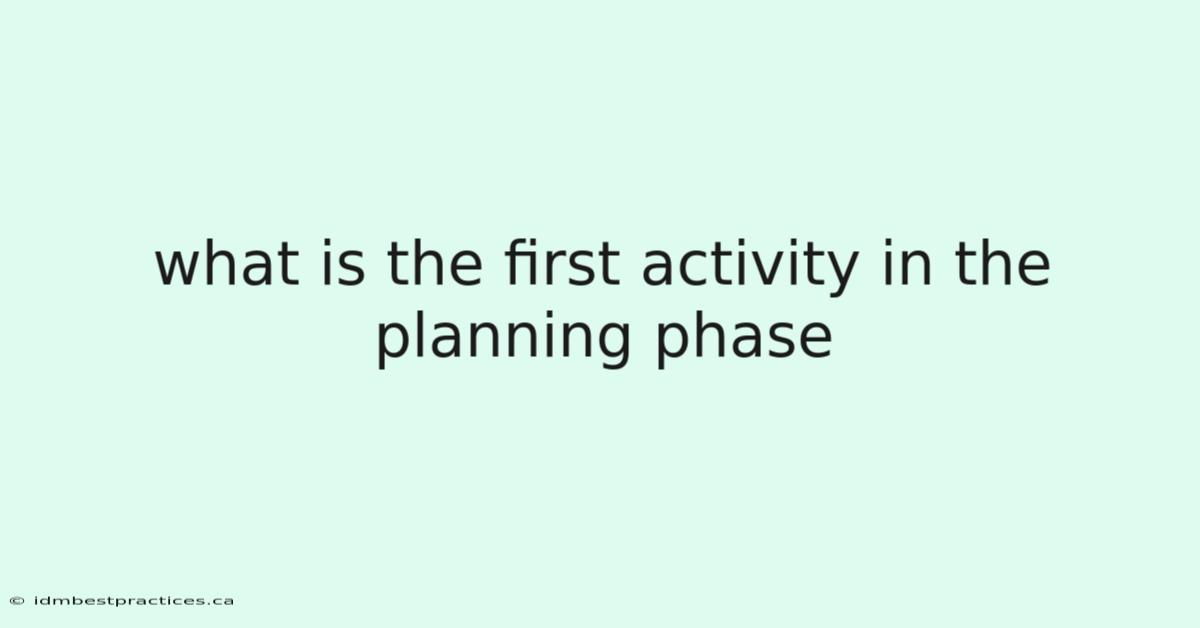 what is the first activity in the planning phase

© idmbestpractices.ca